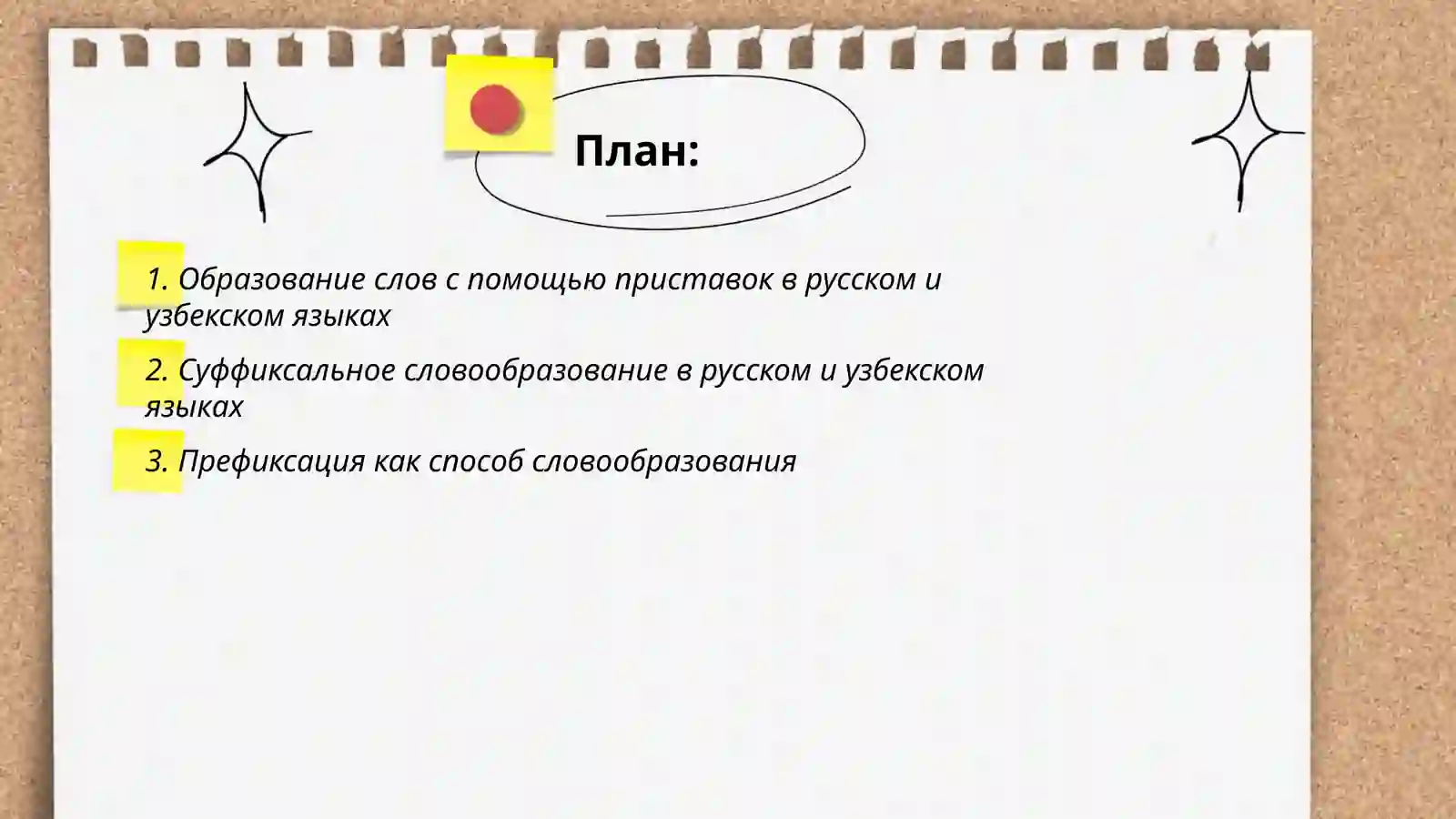 План:

1. Образование слов с помощью приставок в русском и узбекском языках

2. Суффиксальное словообразование в русском и узбекском языках

3. Префиксация как способ словообразования